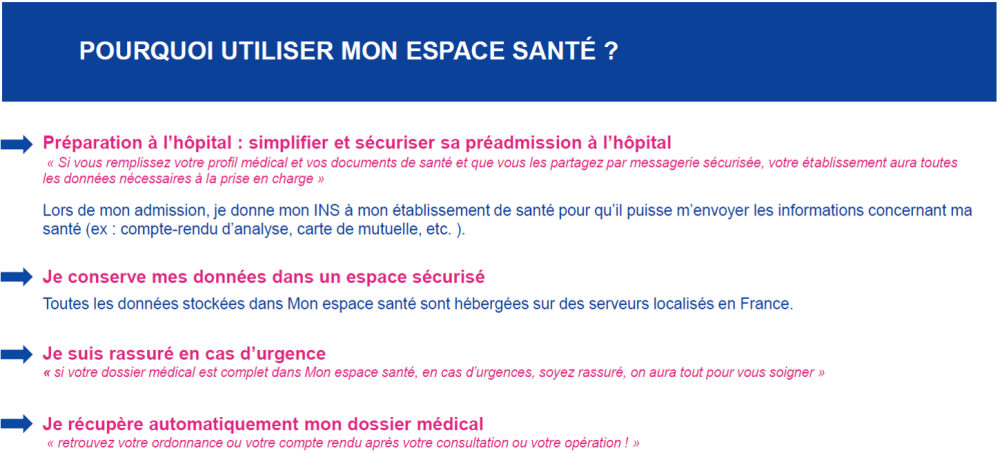 POURQUOI UTILISER MON ESPACE SANTÉ ?

Préparation à l'hôpital : simplifier et sécuriser sa préadmission à l'hôpital
« Si vous remplissez votre profil médical et vos documents de santé et que vous les partagez par messagerie sécurisée, votre établissement aura toutes les données nécessaires à la prise en charge »

Lors de mon admission, je donne mon INS à mon établissement de santé pour qu'il puisse m'envoyer les informations concernant ma santé (ex : compte-rendu d'analyse, carte de mutuelle, etc. ).

Je conserve mes données dans un espace sécurisé
Toutes les données stockées dans Mon espace santé sont hébergées sur des serveurs localisés en France.

Je suis rassuré en cas d'urgence
« si votre dossier médical est complet dans Mon espace santé, en cas d'urgences, soyez rassuré, on aura tout pour vous soigner »

Je récupère automatiquement mon dossier médical
« retrouvez votre ordonnance ou votre compte rendu après votre consultation ou votre opération ! »